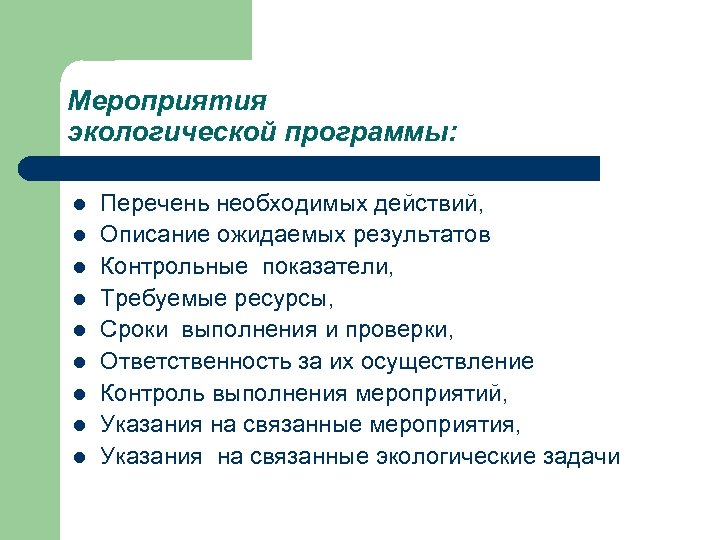 Мероприятия экологической программы:

- Перечень необходимых действий,
- Описание ожидаемых результатов
- Контрольные показатели,
- Требуемые ресурсы,
- Сроки выполнения и проверки,
- Ответственность за их осуществление
- Контроль выполнения мероприятий,
- Указания на связанные мероприятия,
- Указания на связанные экологические задачи